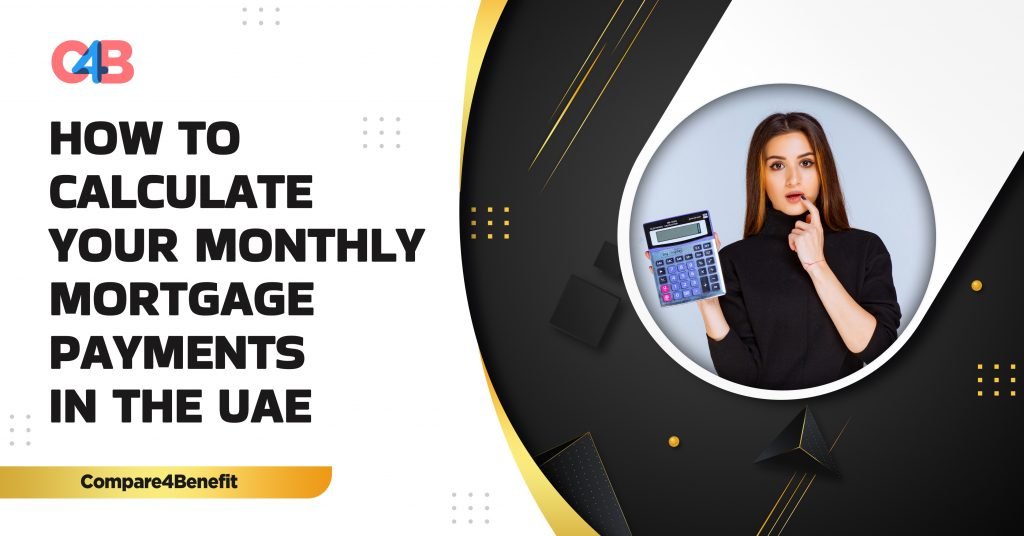 C4B

HOW TO CALCULATE YOUR MONTHLY MORTGAGE PAYMENTS IN THE UAE

Compare4Benefit